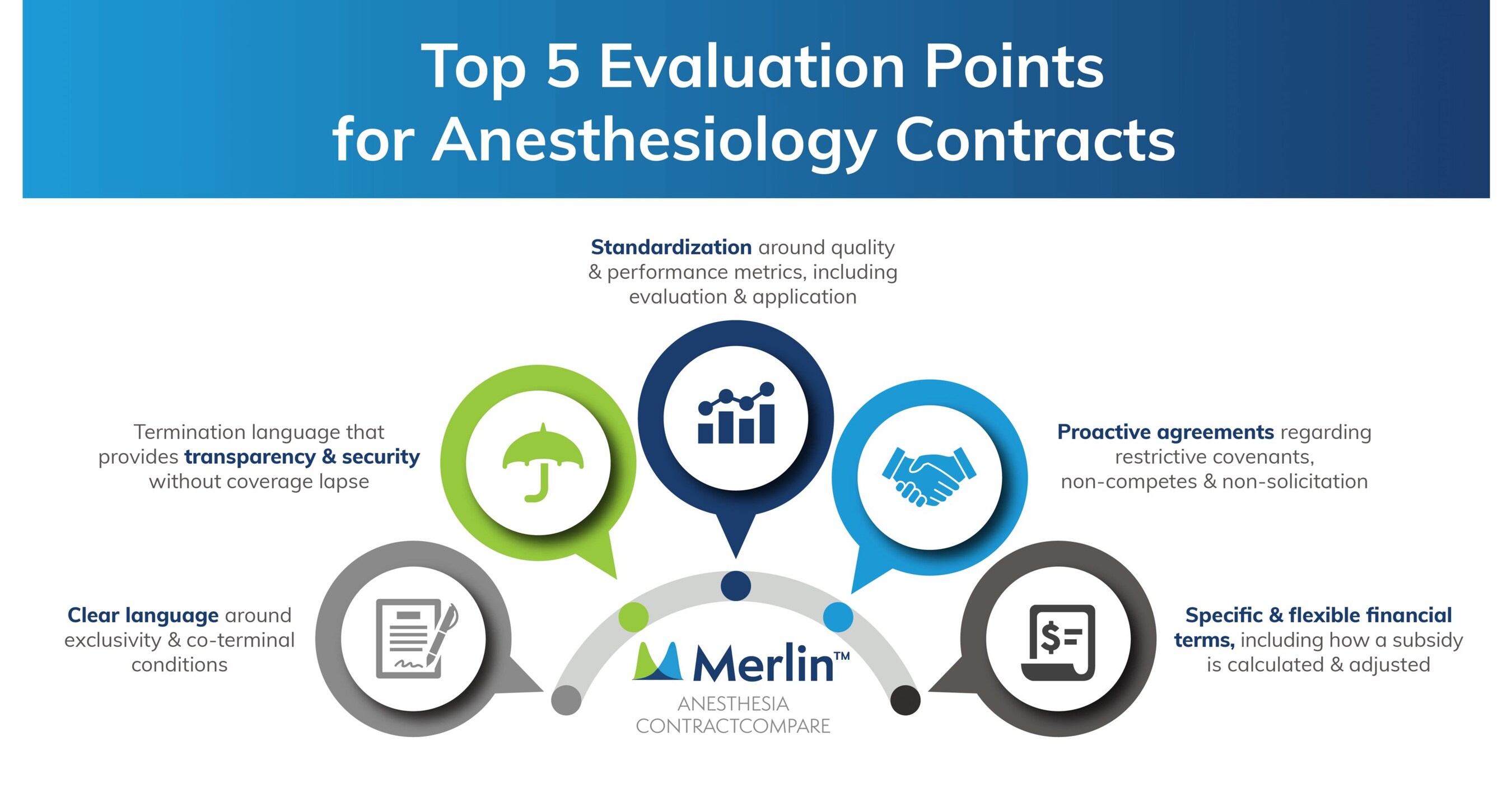 Top 5 Evaluation Points for Anesthesiology Contracts

Standardization around quality & performance metrics, including evaluation & application

Termination language that provides transparency & security without coverage lapse

Proactive agreements regarding restrictive covenants, non-competes & non-solicitation

Clear language around exclusivity & co-terminal conditions

Specific & flexible financial terms, including how a subsidy is calculated & adjusted

$=

Merlin™
ANESTHESIA
CONTRACTCOMPARE